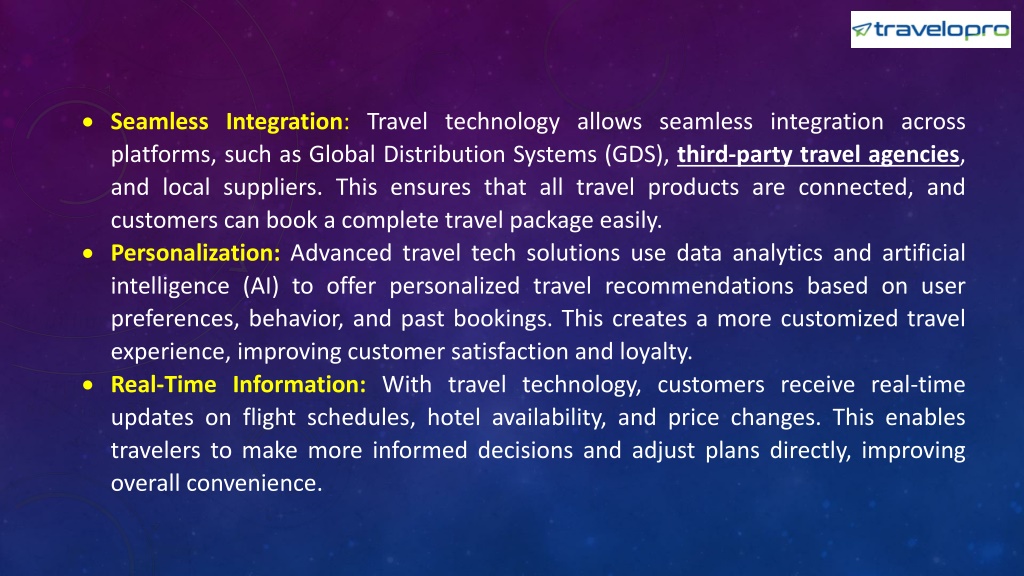 travelopro

• Seamless Integration: Travel technology allows seamless integration across platforms, such as Global Distribution Systems (GDS), third-party travel agencies, and local suppliers. This ensures that all travel products are connected, and customers can book a complete travel package easily.
• Personalization: Advanced travel tech solutions use data analytics and artificial intelligence (AI) to offer personalized travel recommendations based on user preferences, behavior, and past bookings. This creates a more customized travel experience, improving customer satisfaction and loyalty.
• Real-Time Information: With travel technology, customers receive real-time updates on flight schedules, hotel availability, and price changes. This enables travelers to make more informed decisions and adjust plans directly, improving overall convenience.